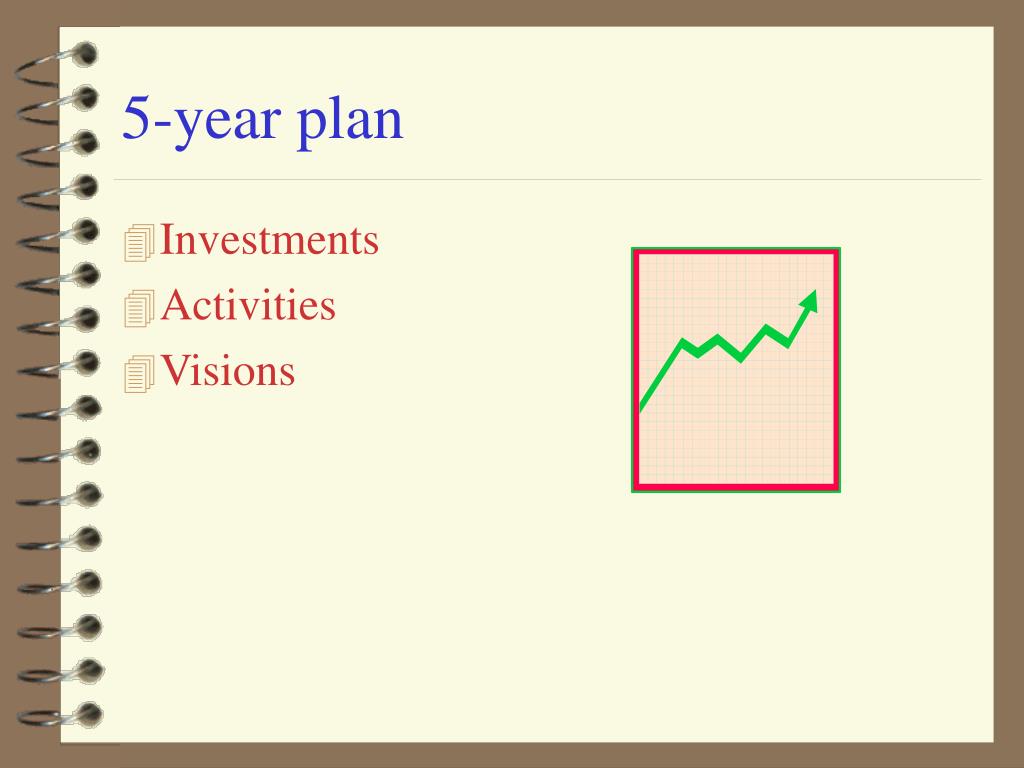 5-year plan

Investments
Activities
Visions